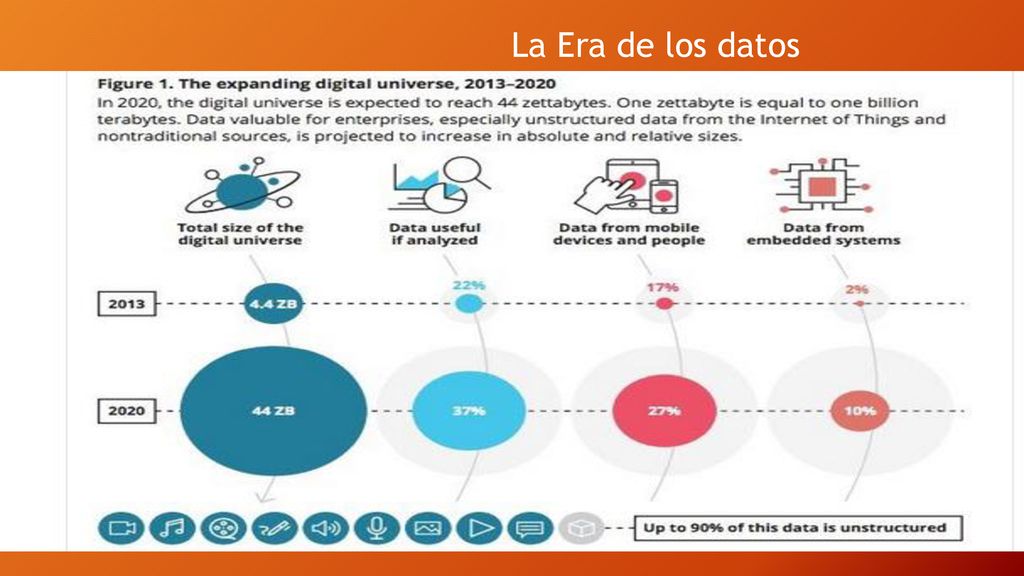 La Era de los datos

Figure 1. The expanding digital universe, 2013–2020

In 2020, the digital universe is expected to reach 44 zettabytes. One zettabyte is equal to one billion terabytes. Data valuable for enterprises, especially unstructured data from the Internet of Things and nontraditional sources, is projected to increase in absolute and relative sizes.

Total size of the digital universe

Data useful if analyzed

Data from mobile devices and people

Data from embedded systems

2013

4.4 ZB

22%

17%

2%

2020

44 ZB

37%

27%

10%

Up to 90% of this data is unstructured